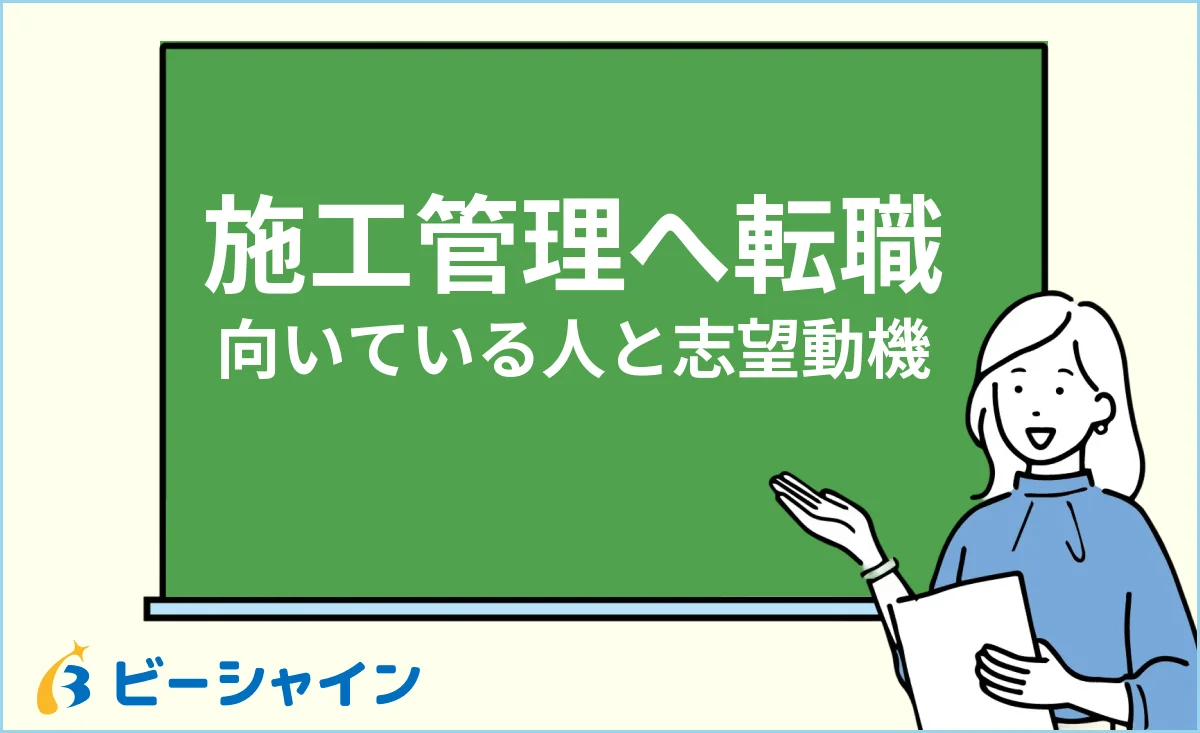 施工管理へ転職
向いている人と志望動機

ビーシャイン